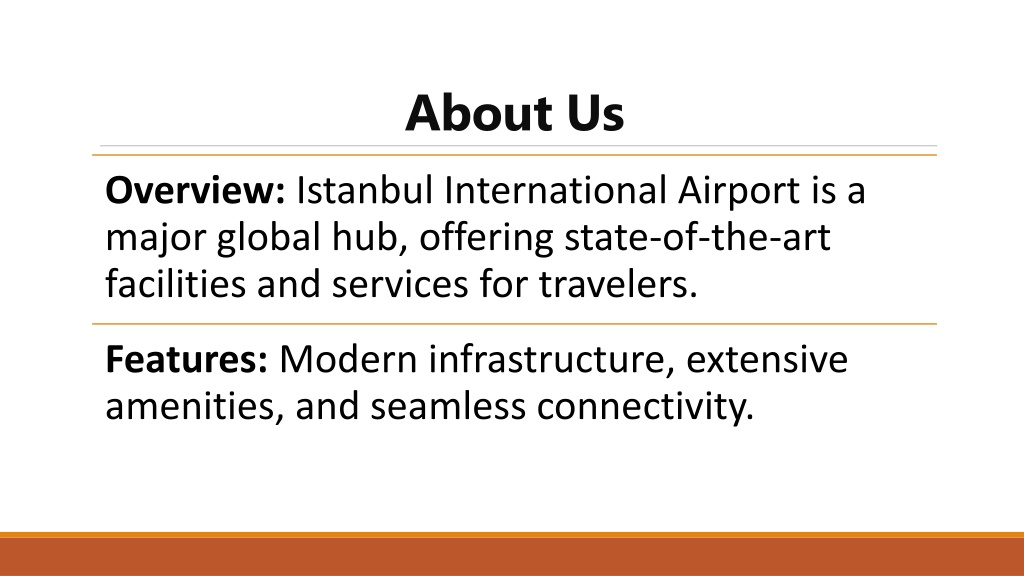 About Us

Overview: Istanbul International Airport is a major global hub, offering state-of-the-art facilities and services for travelers.

Features: Modern infrastructure, extensive amenities, and seamless connectivity.